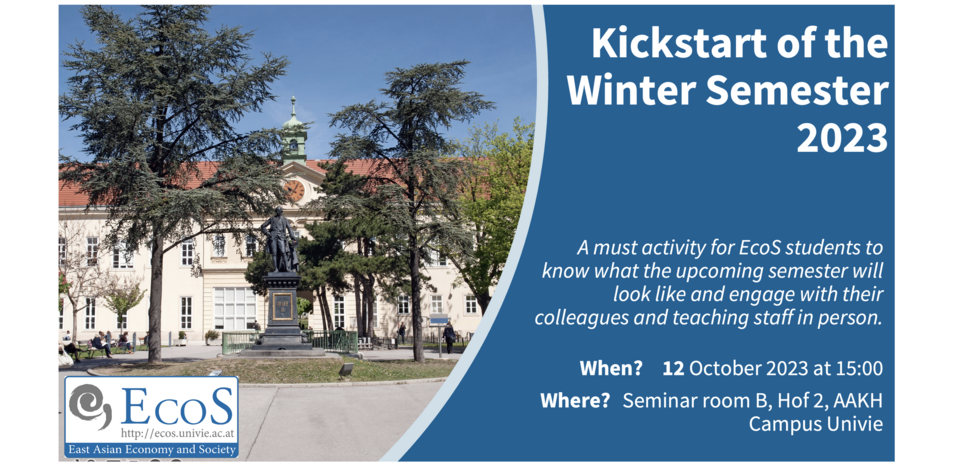 Kickstart of the Winter Semester 2023

A must activity for EcoS students to know what the upcoming semester will look like and engage with their colleagues and teaching staff in person.

When? 12 October 2023 at 15:00

Where? Seminar room B, Hof 2, AAKH Campus Univie

EcoS
http://ecos.univie.ac.at
East Asian Economy and Society